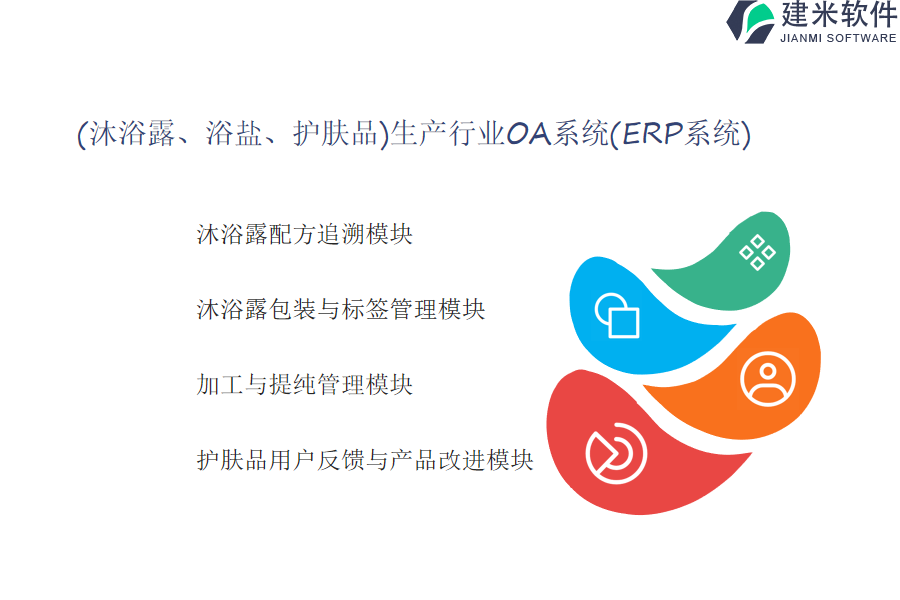 建米软件
JIANMI SOFTWARE

(沐浴露、浴盐、护肤品)生产行业OA系统(ERP系统)

沐浴露配方追溯模块

沐浴露包装与标签管理模块

加工与提纯管理模块

护肤品用户反馈与产品改进模块